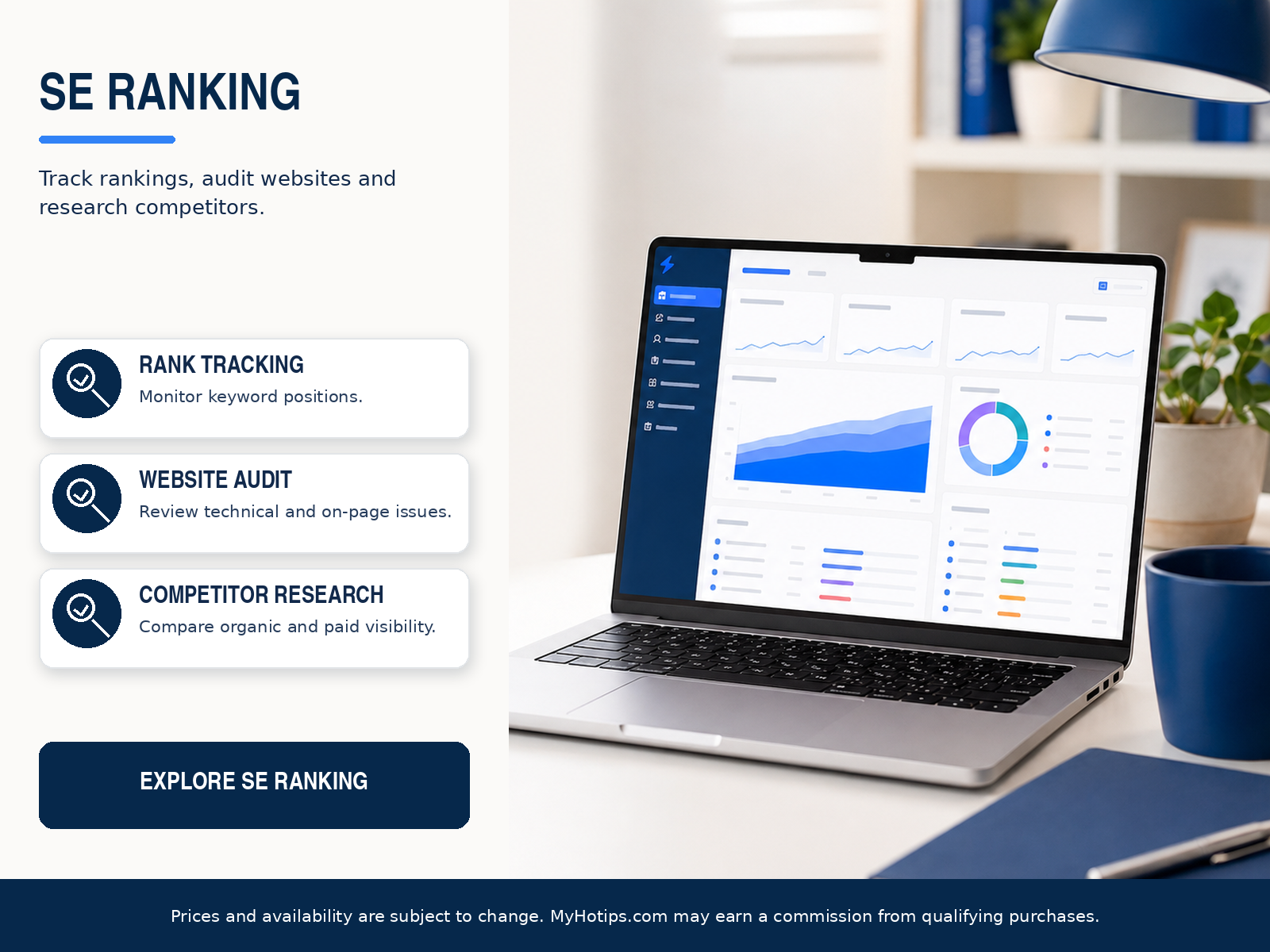 SE RANKING

Track rankings, audit websites and research competitors.

RANK TRACKING
Monitor keyword positions.

WEBSITE AUDIT
Review technical and on-page issues.

COMPETITOR RESEARCH
Compare organic and paid visibility.

EXPLORE SE RANKING

Prices and availability are subject to change. MyHotips.com may earn a commission from qualifying purchases.